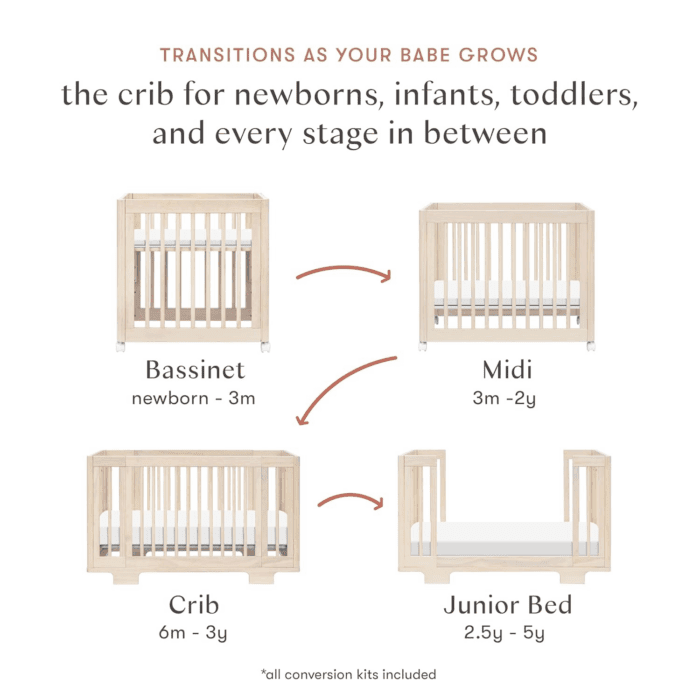 TRANSITIONS AS YOUR BABE GROWS

the crib for newborns, infants, toddlers, and every stage in between

Bassinet
newborn - 3m

Midi
3m -2y

Crib
6m - 3y

Junior Bed
2.5y - 5y

*all conversion kits included